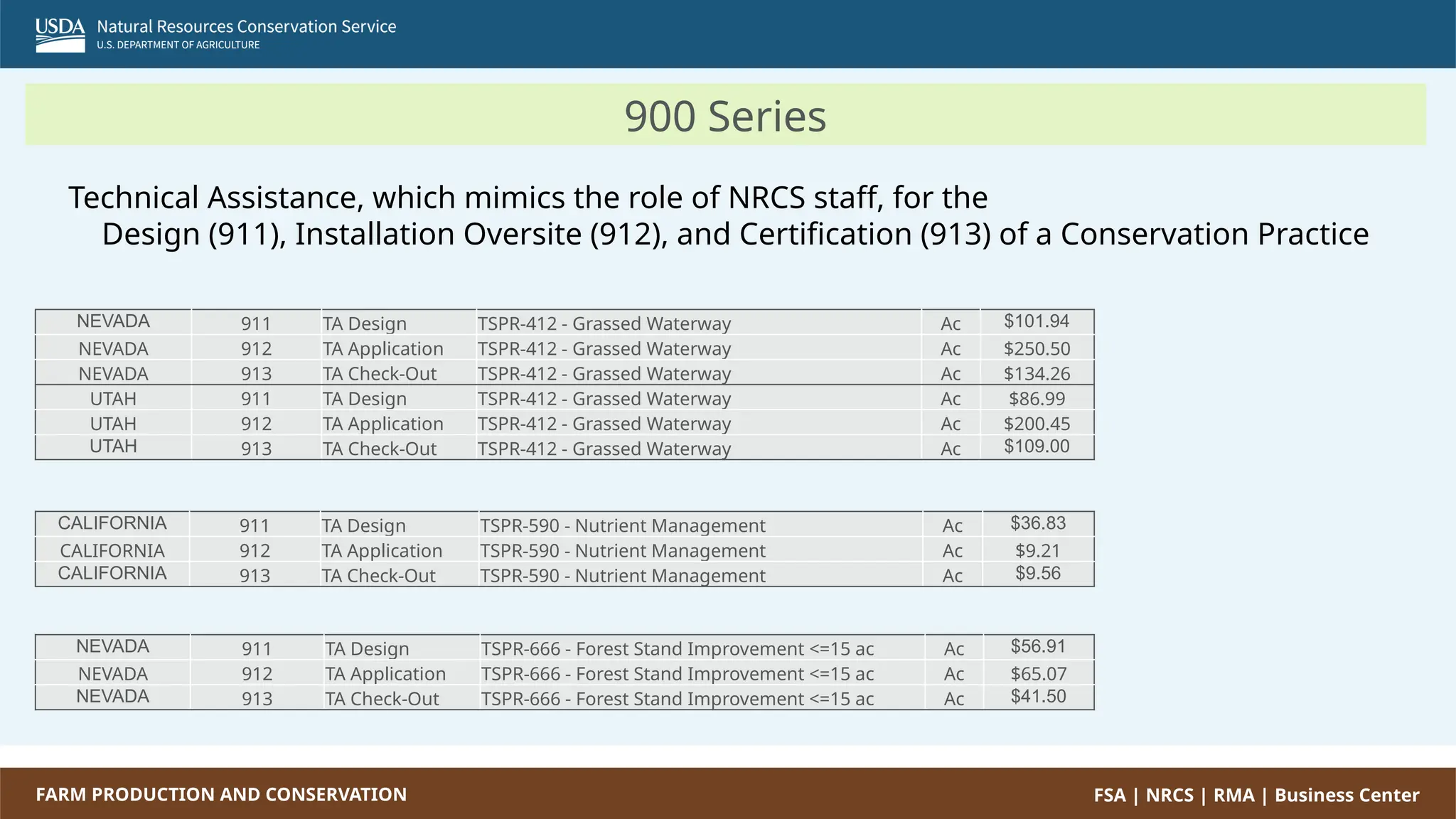 USDA Natural Resources Conservation Service
U.S. DEPARTMENT OF AGRICULTURE

900 Series

Technical Assistance, which mimics the role of NRCS staff, for the Design (911), Installation Oversite (912), and Certification (913) of a Conservation Practice

| NEVADA | 911 | TA Design | TSPR-412 - Grassed Waterway | Ac | $101.94 |
|---|---|---|---|---|---|
| NEVADA | 912 | TA Application | TSPR-412 - Grassed Waterway | Ac | $250.50 |
| NEVADA | 913 | TA Check-Out | TSPR-412 - Grassed Waterway | Ac | $134.26 |
| UTAH | 911 | TA Design | TSPR-412 - Grassed Waterway | Ac | $86.99 |
| UTAH | 912 | TA Application | TSPR-412 - Grassed Waterway | Ac | $200.45 |
| UTAH | 913 | TA Check-Out | TSPR-412 - Grassed Waterway | Ac | $109.00 |

| CALIFORNIA | 911 | TA Design | TSPR-590 - Nutrient Management | Ac | $36.83 |
|---|---|---|---|---|---|
| CALIFORNIA | 912 | TA Application | TSPR-590 - Nutrient Management | Ac | $9.21 |
| CALIFORNIA | 913 | TA Check-Out | TSPR-590 - Nutrient Management | Ac | $9.56 |

| NEVADA | 911 | TA Design | TSPR-666 - Forest Stand Improvement <=15 ac | Ac | $56.91 |
|---|---|---|---|---|---|
| NEVADA | 912 | TA Application | TSPR-666 - Forest Stand Improvement <=15 ac | Ac | $65.07 |
| NEVADA | 913 | TA Check-Out | TSPR-666 - Forest Stand Improvement <=15 ac | Ac | $41.50 |

FARM PRODUCTION AND CONSERVATION
FSA | NRCS | RMA | Business Center